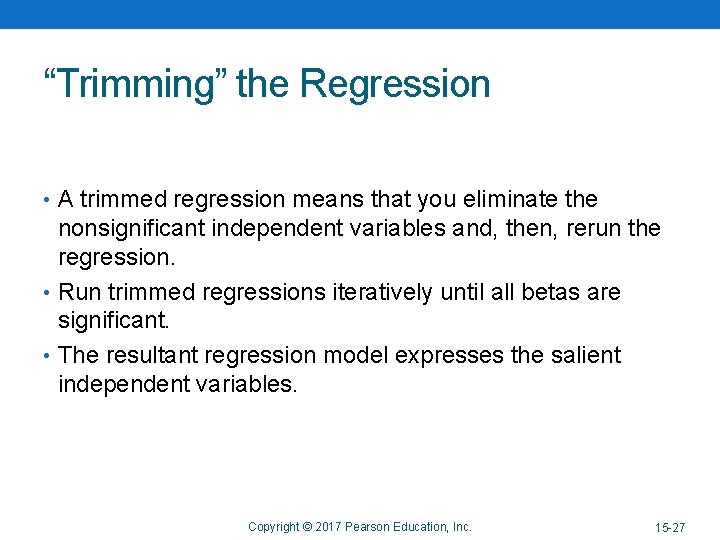 “Trimming” the Regression

• A trimmed regression means that you eliminate the nonsignificant independent variables and, then, rerun the regression.

• Run trimmed regressions iteratively until all betas are significant.

• The resultant regression model expresses the salient independent variables.

Copyright © 2017 Pearson Education, Inc.

15-27